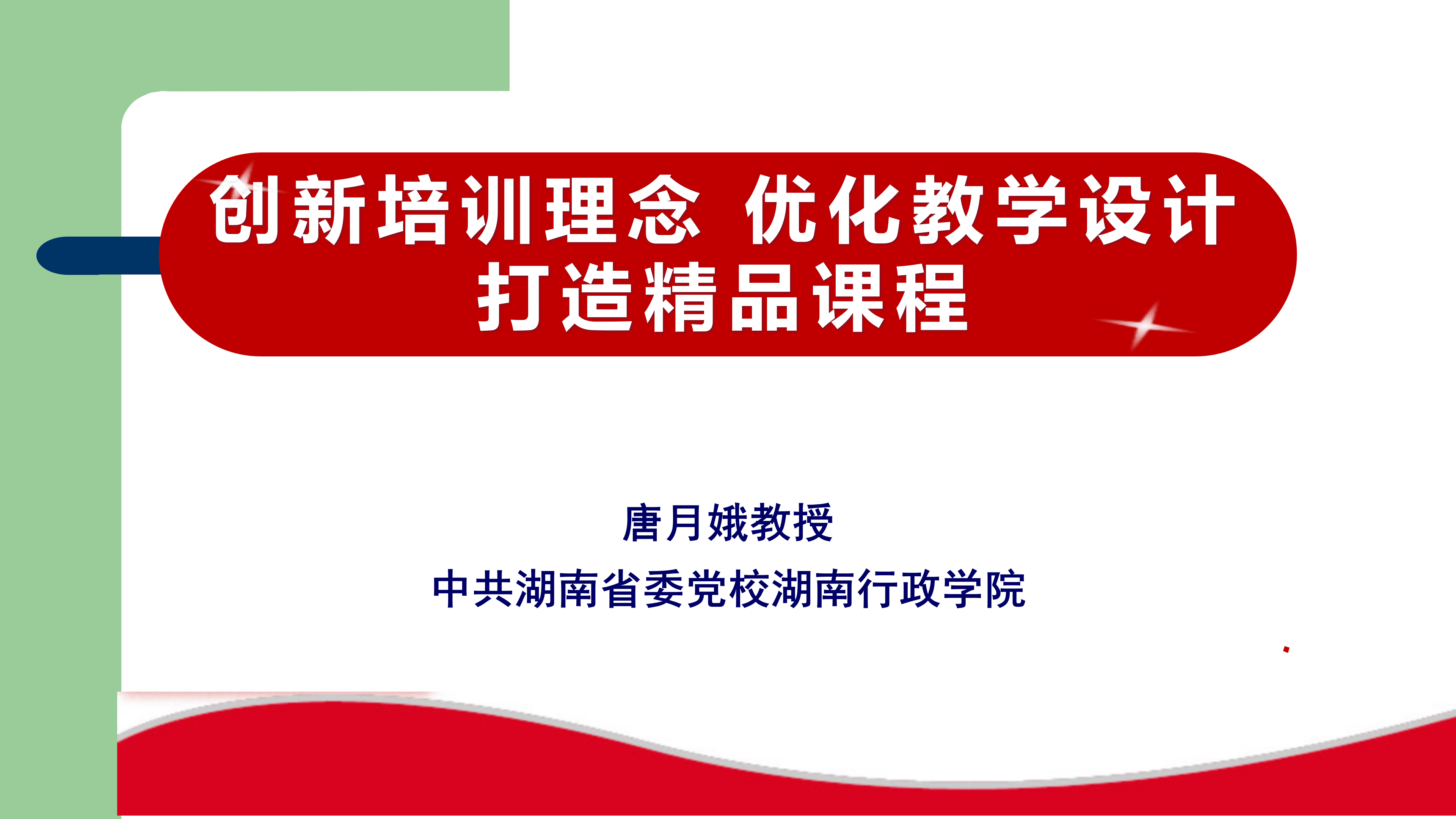 创新培训理念 优化教学设计
打造精品课程

唐月娥教授

中共湖南省委党校湖南行政学院